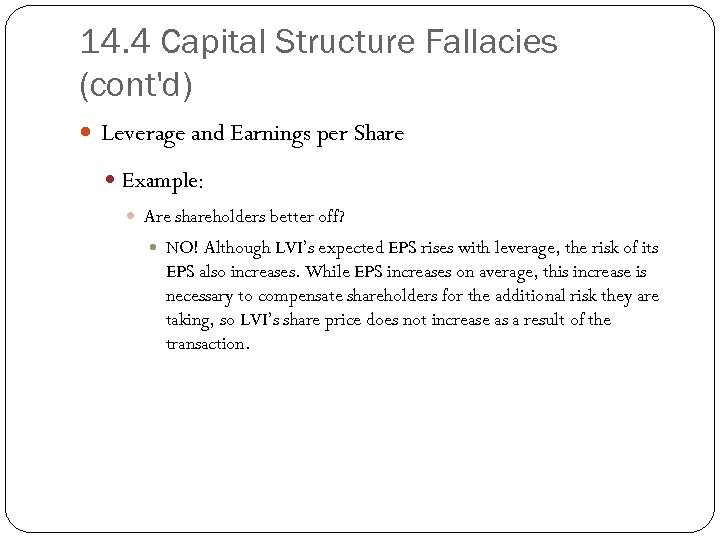 14.4 Capital Structure Fallacies (cont'd)

Leverage and Earnings per Share

Example:

Are shareholders better off?

NO! Although LVI's expected EPS rises with leverage, the risk of its EPS also increases. While EPS increases on average, this increase is necessary to compensate shareholders for the additional risk they are taking, so LVI's share price does not increase as a result of the transaction.